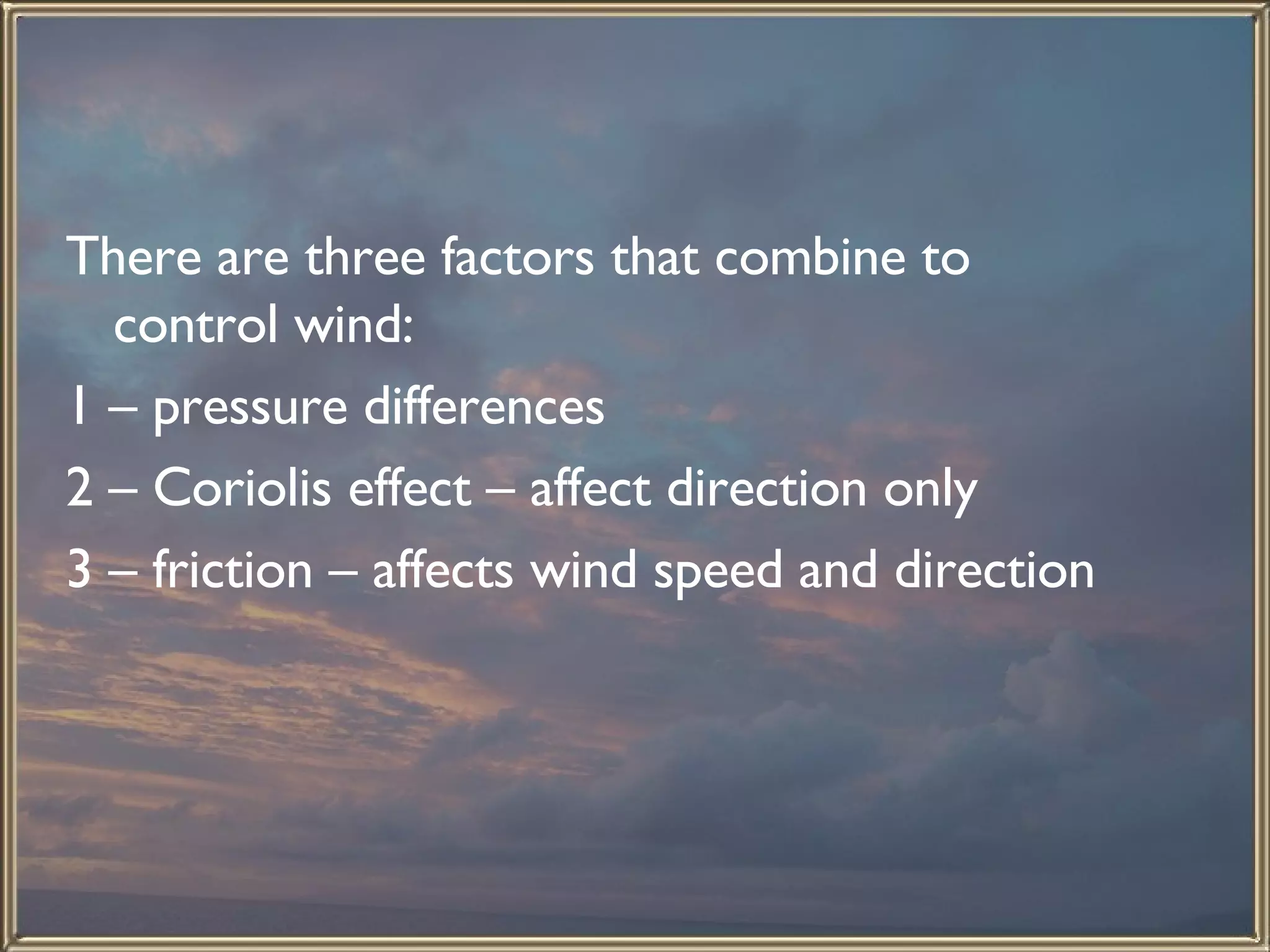 There are three factors that combine to control wind:

1 – pressure differences

2 – Coriolis effect – affect direction only

3 – friction – affects wind speed and direction